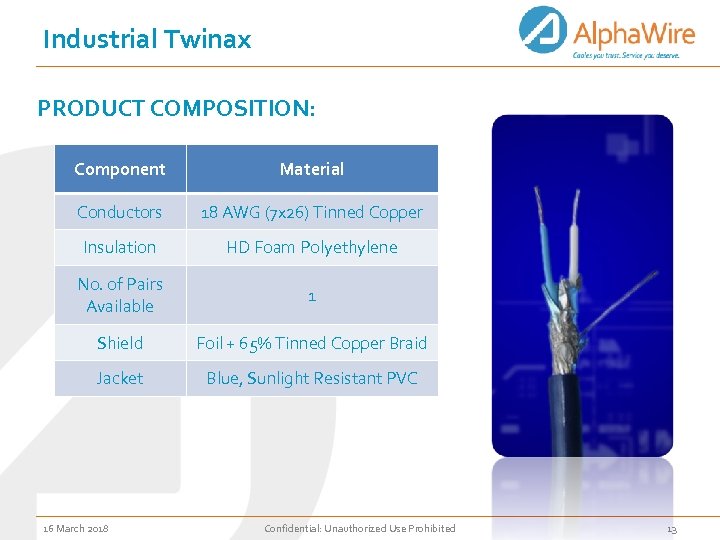 Industrial Twinax

AlphaWire
Cables you trust. Service you deserve.

PRODUCT COMPOSITION:

| Component | Material |
|---|---|
| Conductors | 18 AWG (7x26) Tinned Copper |
| Insulation | HD Foam Polyethylene |
| No. of Pairs Available | 1 |
| Shield | Foil + 65% Tinned Copper Braid |
| Jacket | Blue, Sunlight Resistant PVC |

16 March 2018 Confidential: Unauthorized Use Prohibited 13